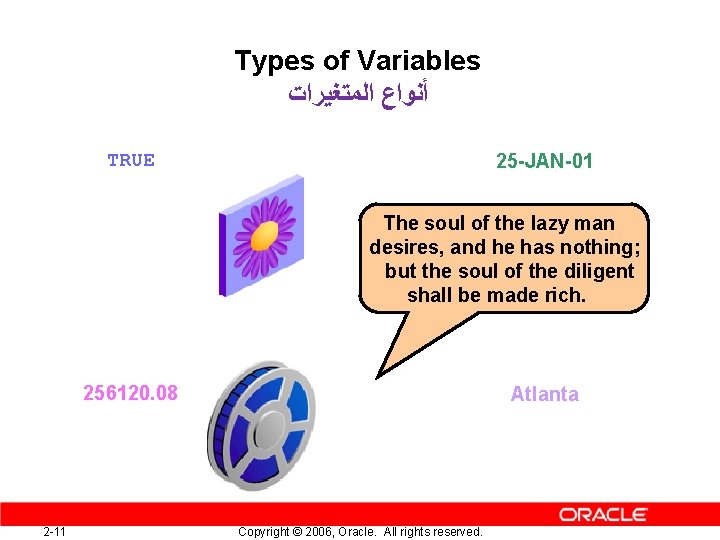 Types of Variables
أنواع المتغيرات

TRUE

25-JAN-01

The soul of the lazy man desires, and he has nothing; but the soul of the diligent shall be made rich.

256120.08

Atlanta

ORACLE

2-11

Copyright © 2006, Oracle. All rights reserved.